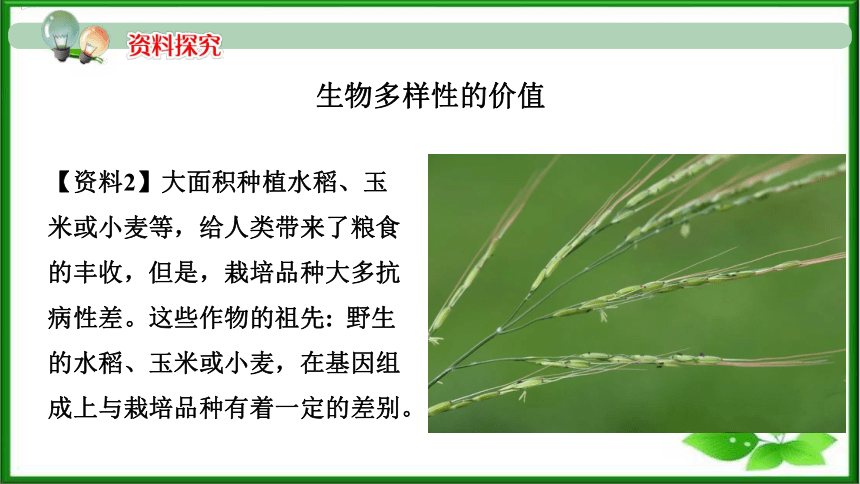 资料探究

生物多样性的价值

【资料2】大面积种植水稻、玉米或小麦等，给人类带来了粮食的丰收，但是，栽培品种大多抗病性差。这些作物的祖先：野生的水稻、玉米或小麦，在基因组成上与栽培品种有着一定的差别。